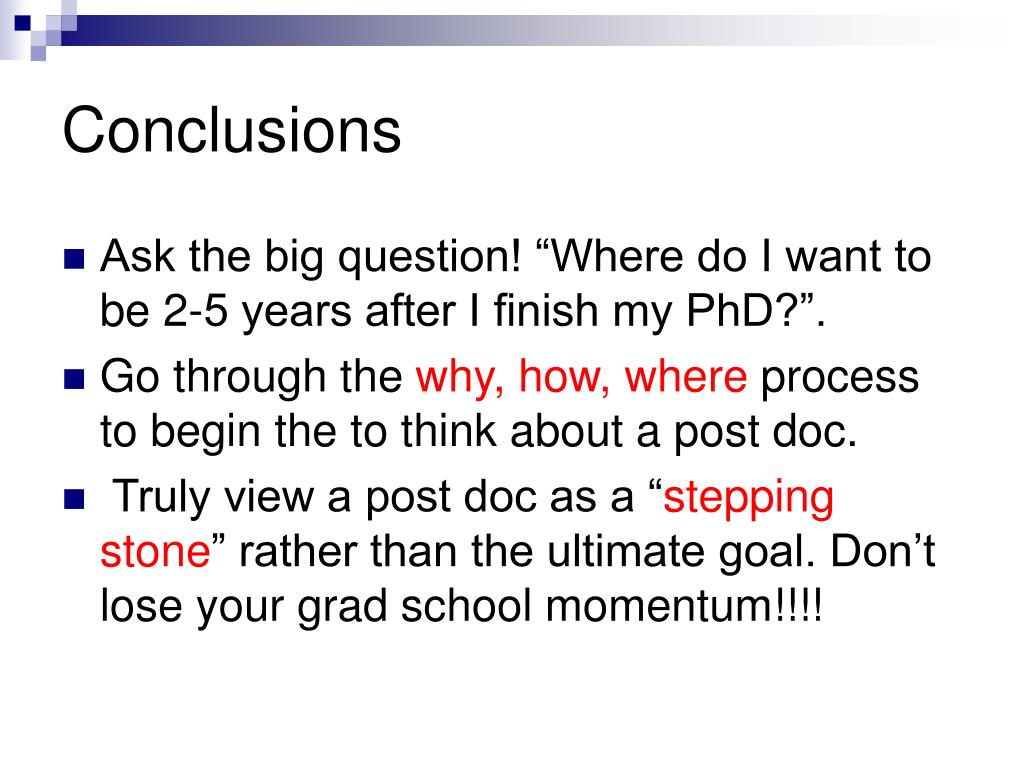 Conclusions

Ask the big question! “Where do I want to be 2-5 years after I finish my PhD?”.

Go through the why, how, where process to begin the to think about a post doc.

Truly view a post doc as a “stepping stone” rather than the ultimate goal. Don’t lose your grad school momentum!!!!